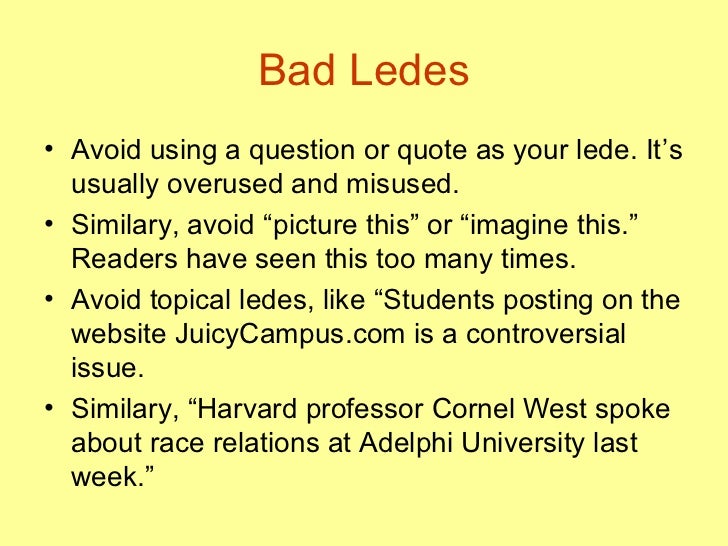 Bad Ledes

• Avoid using a question or quote as your lede. It’s usually overused and misused.
• Similary, avoid “picture this” or “imagine this.” Readers have seen this too many times.
• Avoid topical ledes, like “Students posting on the website JuicyCampus.com is a controversial issue.
• Similary, “Harvard professor Cornel West spoke about race relations at Adelphi University last week.”